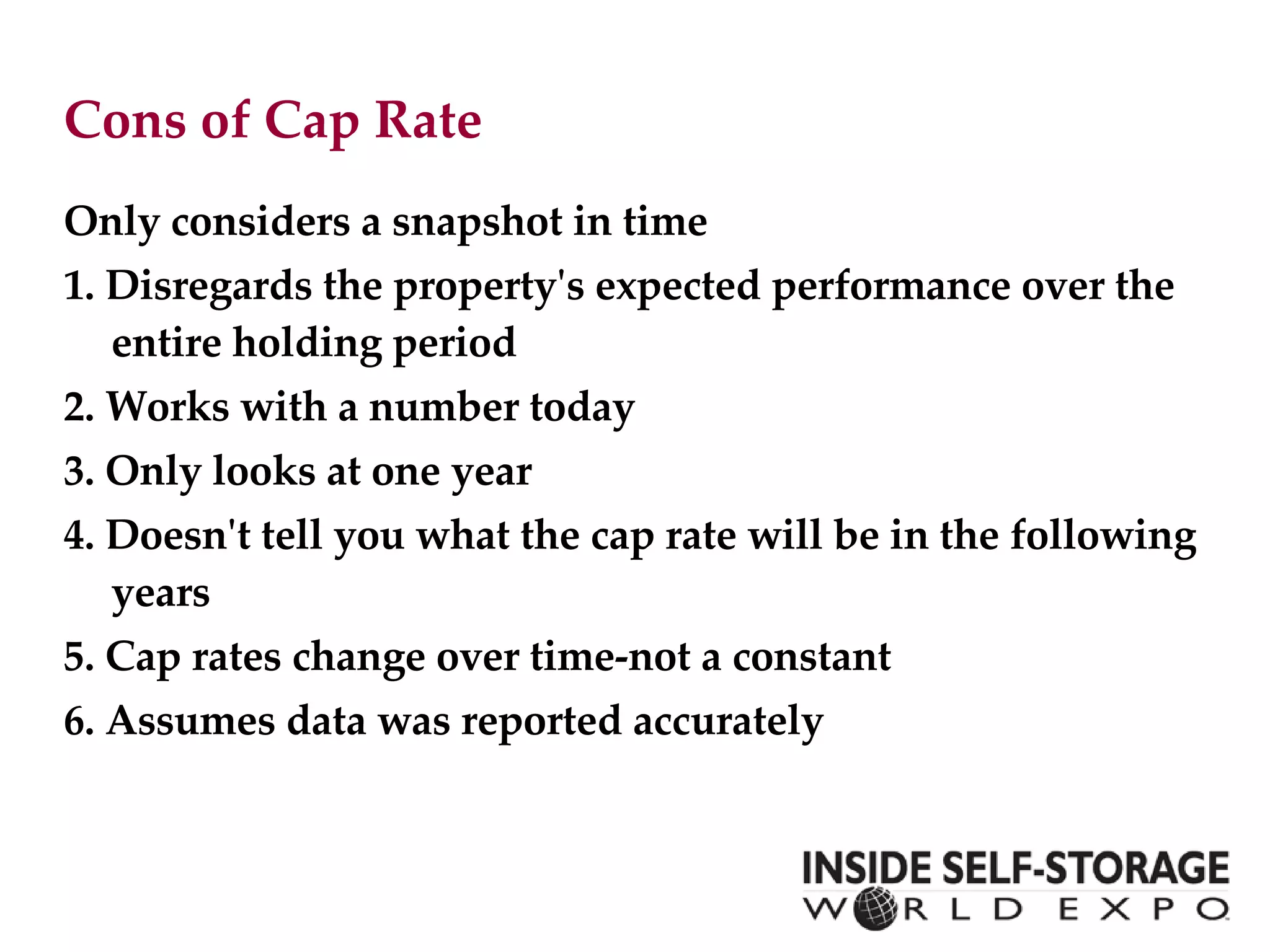 Cons of Cap Rate

Only considers a snapshot in time

1. Disregards the property's expected performance over the entire holding period

2. Works with a number today

3. Only looks at one year

4. Doesn't tell you what the cap rate will be in the following years

5. Cap rates change over time-not a constant

6. Assumes data was reported accurately

INSIDE SELF-STORAGE
WORLD EXPO